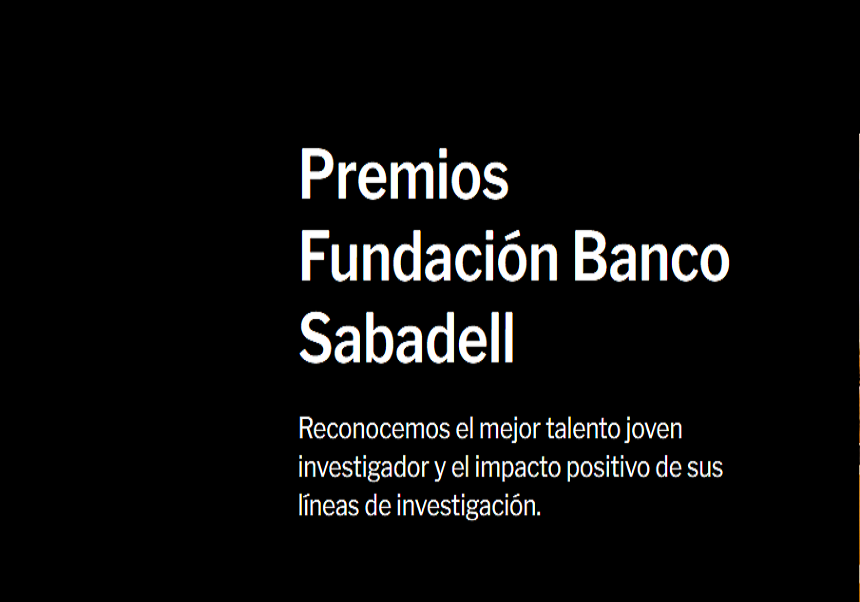 Premios Fundación Banco Sabadell

Reconocemos el mejor talento joven investigador y el impacto positivo de sus líneas de investigación.